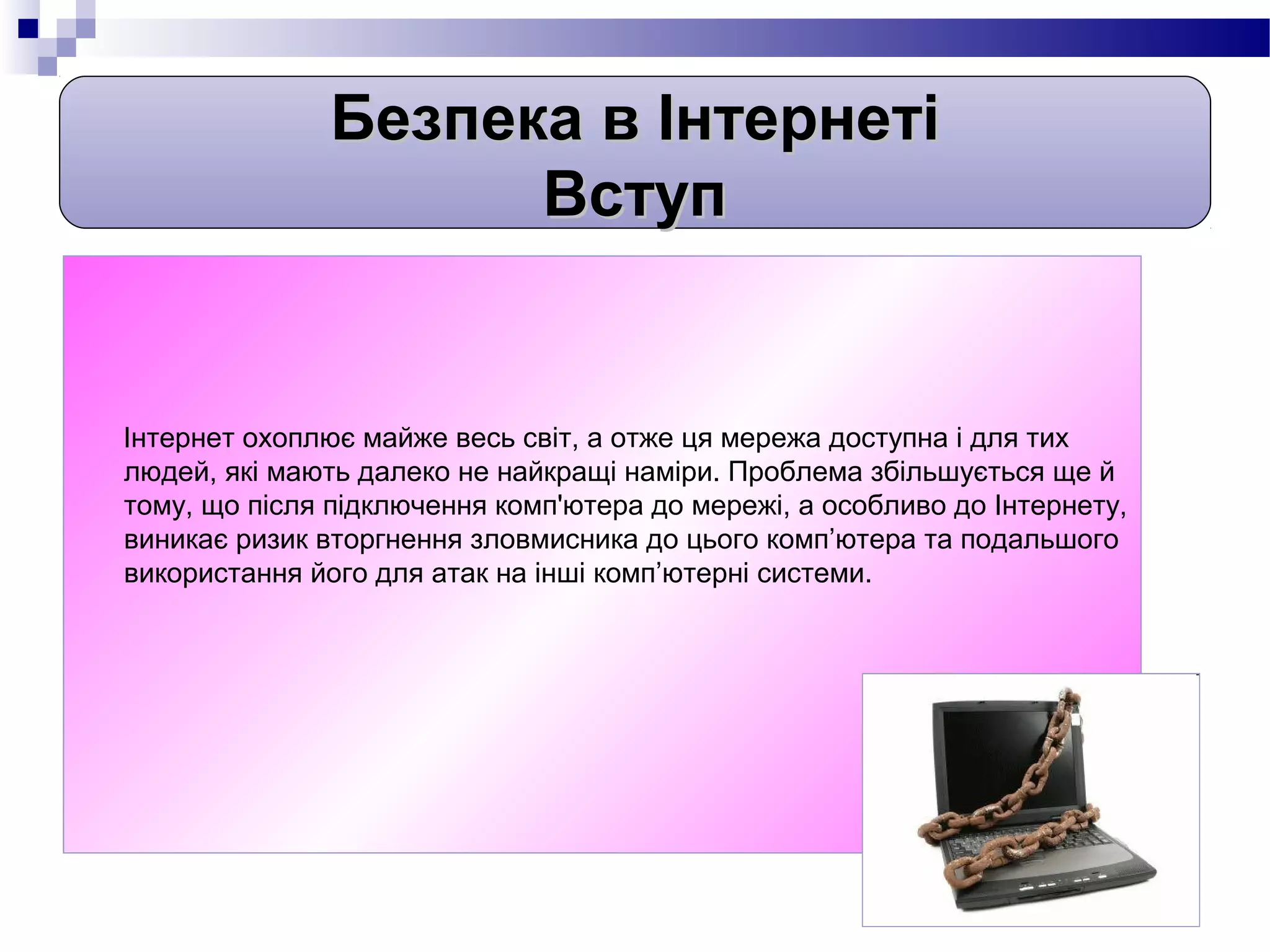 Безпека в Інтернеті
Вступ

Інтернет охоплює майже весь світ, а отже ця мережа доступна і для тих людей, які мають далеко не найкращі наміри. Проблема збільшується ще й тому, що після підключення комп'ютера до мережі, а особливо до Інтернету, виникає ризик вторгнення зловмисника до цього комп’ютера та подальшого використання його для атак на інші комп’ютерні системи.